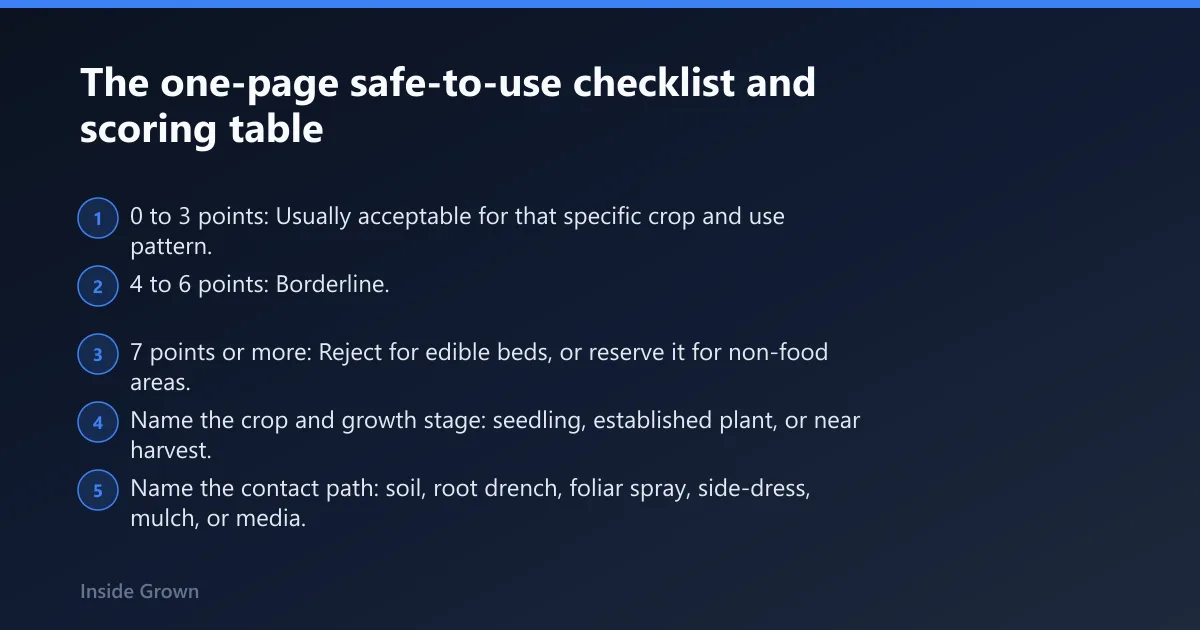 The one-page safe-to-use checklist and scoring table

1 0 to 3 points: Usually acceptable for that specific crop and use pattern.

2 4 to 6 points: Borderline.

3 7 points or more: Reject for edible beds, or reserve it for non-food areas.

4 Name the crop and growth stage: seedling, established plant, or near harvest.

5 Name the contact path: soil, root drench, foliar spray, side-dress, mulch, or media.

Inside Grown